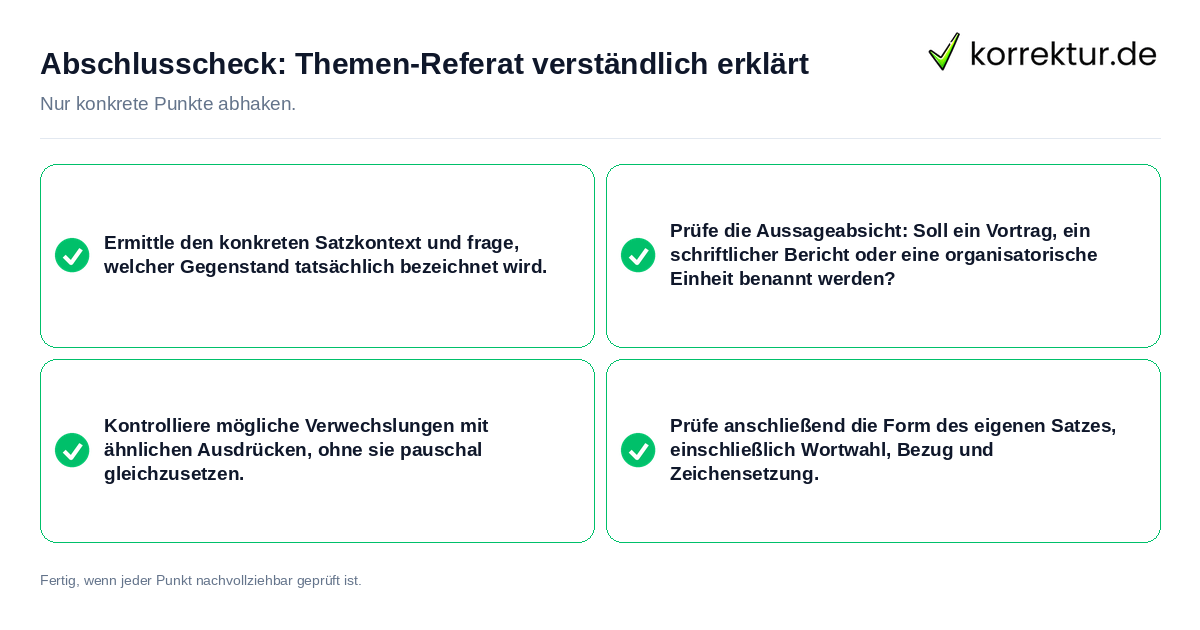 Abschlusscheck: Themen-Referat verständlich erklärt

korrektur.de

Nur konkrete Punkte abhaken.

Ermittle den konkreten Satzkontext und frage, welcher Gegenstand tatsächlich bezeichnet wird.

Prüfe die Aussageabsicht: Soll ein Vortrag, ein schriftlicher Bericht oder eine organisatorische Einheit benannt werden?

Kontrolliere mögliche Verwechslungen mit ähnlichen Ausdrücken, ohne sie pauschal gleichzusetzen.

Prüfe anschließend die Form des eigenen Satzes, einschließlich Wortwahl, Bezug und Zeichensetzung.

Fertig, wenn jeder Punkt nachvollziehbar geprüft ist.